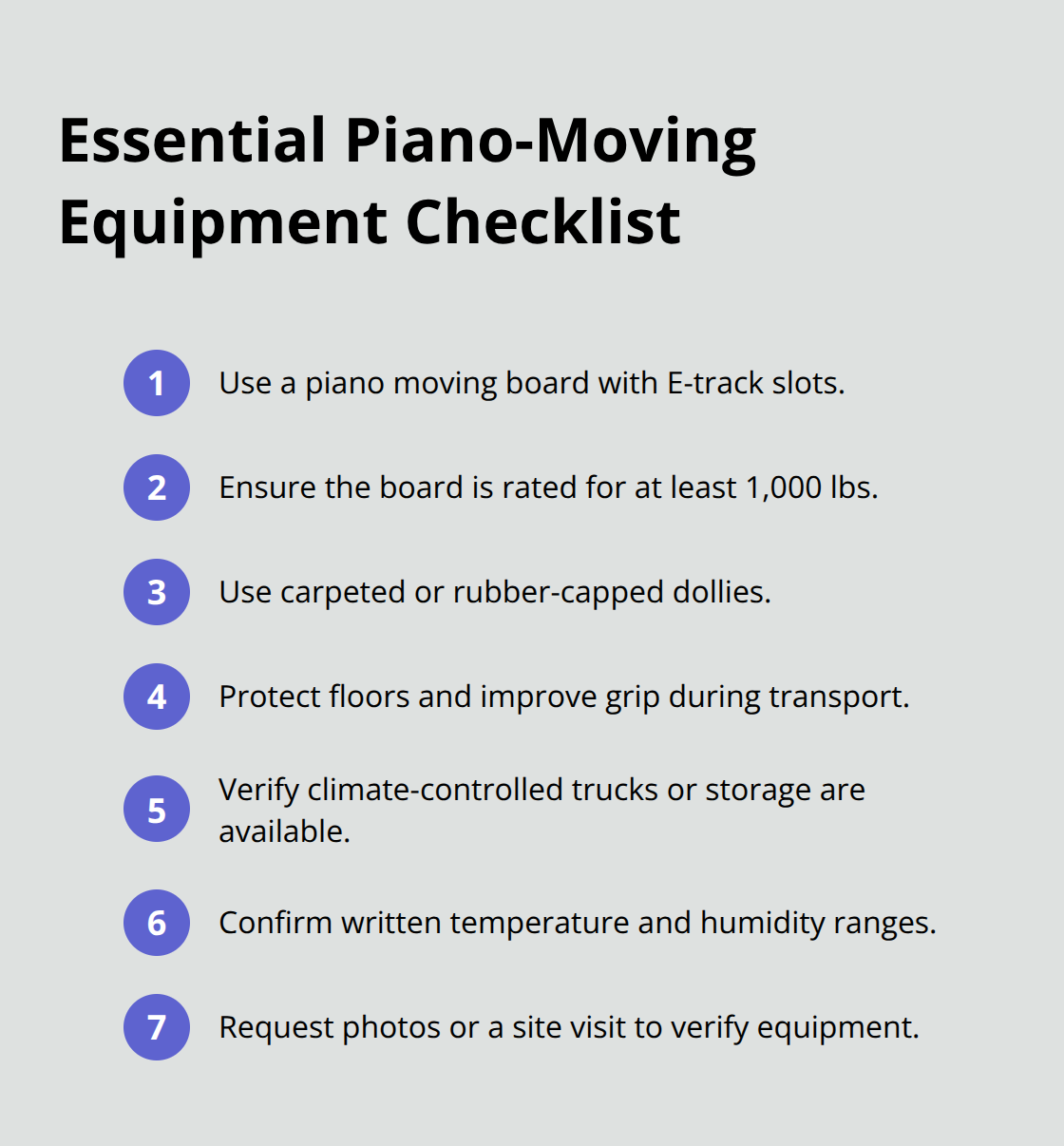 Essential Piano-Moving Equipment Checklist

1 Use a piano moving board with E-track slots.

2 Ensure the board is rated for at least 1,000 lbs.

3 Use carpeted or rubber-capped dollies.

4 Protect floors and improve grip during transport.

5 Verify climate-controlled trucks or storage are available.

6 Confirm written temperature and humidity ranges.

7 Request photos or a site visit to verify equipment.